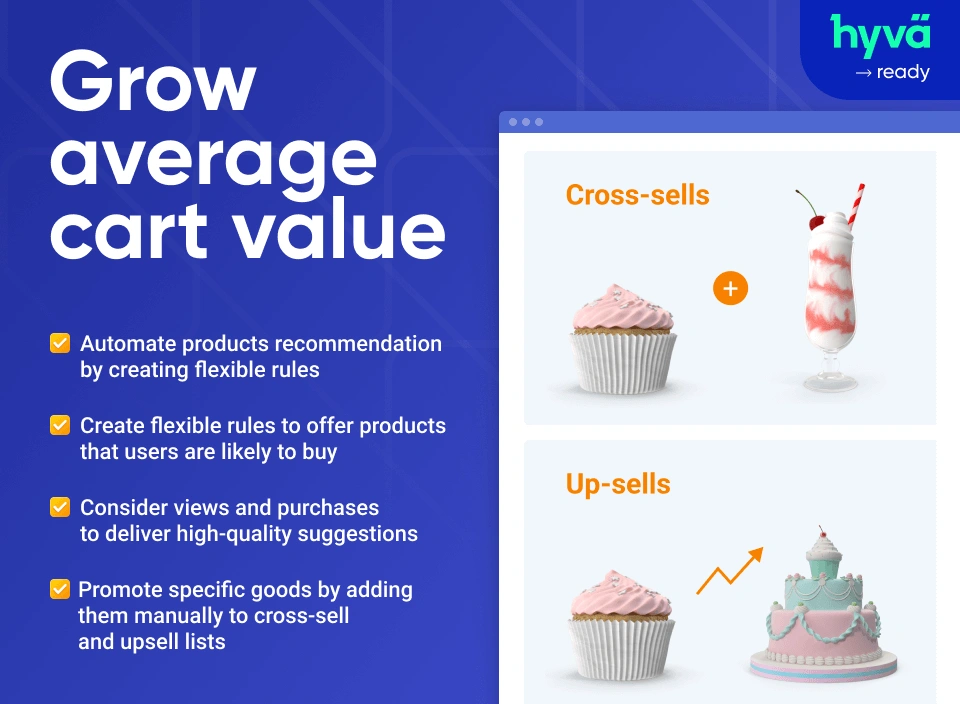 hyvä
→ ready

Grow average cart value

Automate products recommendation by creating flexible rules

Create flexible rules to offer products that users are likely to buy

Consider views and purchases to deliver high-quality suggestions

Promote specific goods by adding them manually to cross-sell and upsell lists

Cross-sells

+

Up-sells